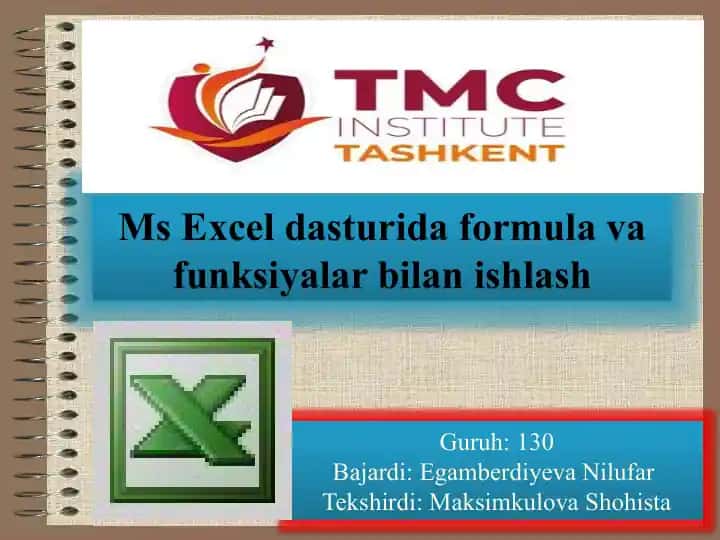 TMC INSTITUTE TASHKENT

Ms Excel dasturida formula va funksiyalar bilan ishlash

Guruh: 130
Bajardi: Egamberdiyeva Nilufar
Tekshirdi: Maksimkulova Shohista